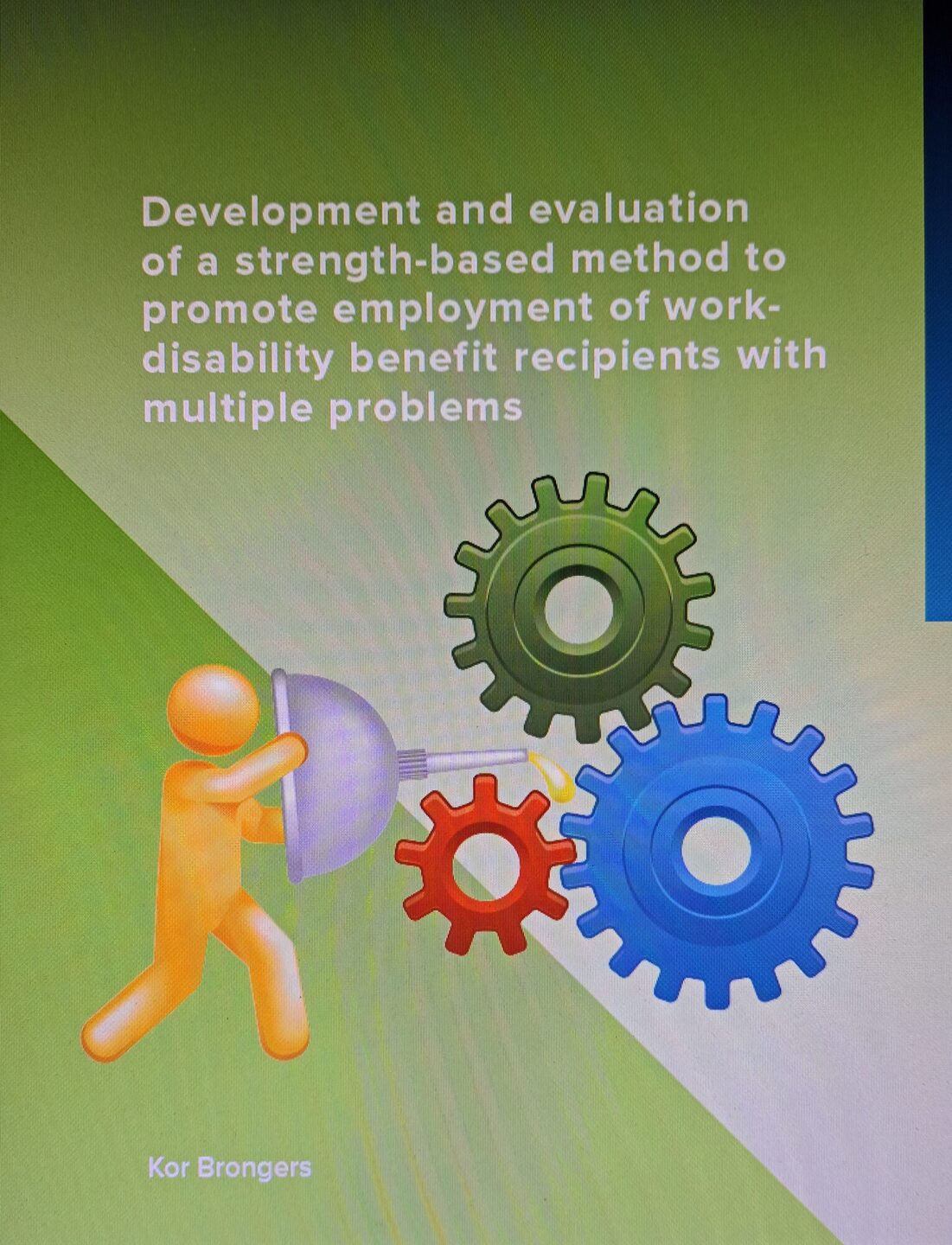 Development and evaluation of a strength-based method to promote employment of work-disability benefit recipients with multiple problems

Kor Brongers